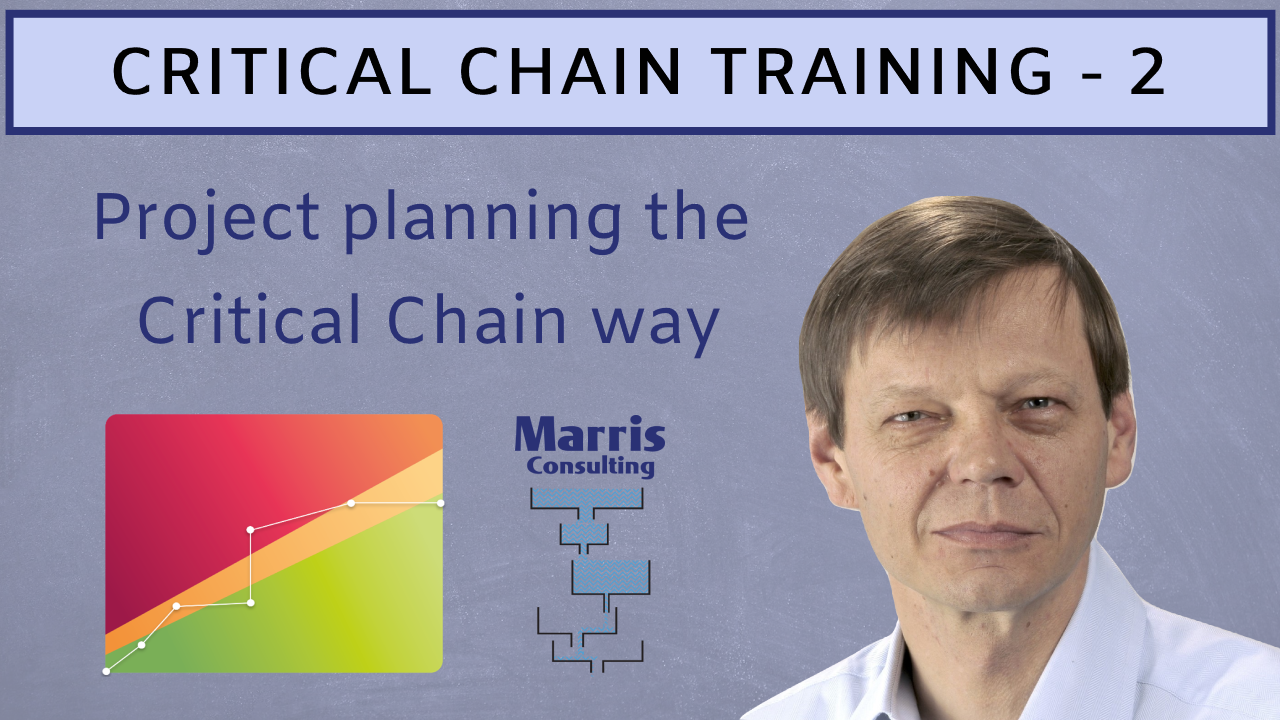 CRITICAL CHAIN TRAINING - 2

Project planning the Critical Chain way

Marris
Consulting